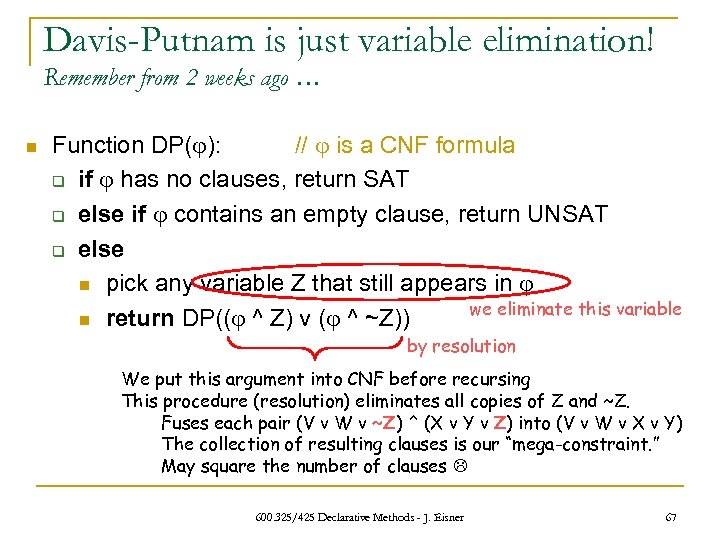 Davis-Putnam is just variable elimination!
Remember from 2 weeks ago …

Function DP(φ): // φ is a CNF formula

if φ has no clauses, return SAT

else if φ contains an empty clause, return UNSAT

else

pick any variable Z that still appears in φ

return DP((φ ^ Z) v (φ ^ ~Z))

we eliminate this variable

by resolution

We put this argument into CNF before recursing
This procedure (resolution) eliminates all copies of Z and ~Z.
Fuses each pair (V v W v ~Z) ^ (X v Y v Z) into (V v W v X v Y)
The collection of resulting clauses is our "mega-constraint."
May square the number of clauses ☹

600.325/425 Declarative Methods - J. Eisner

67